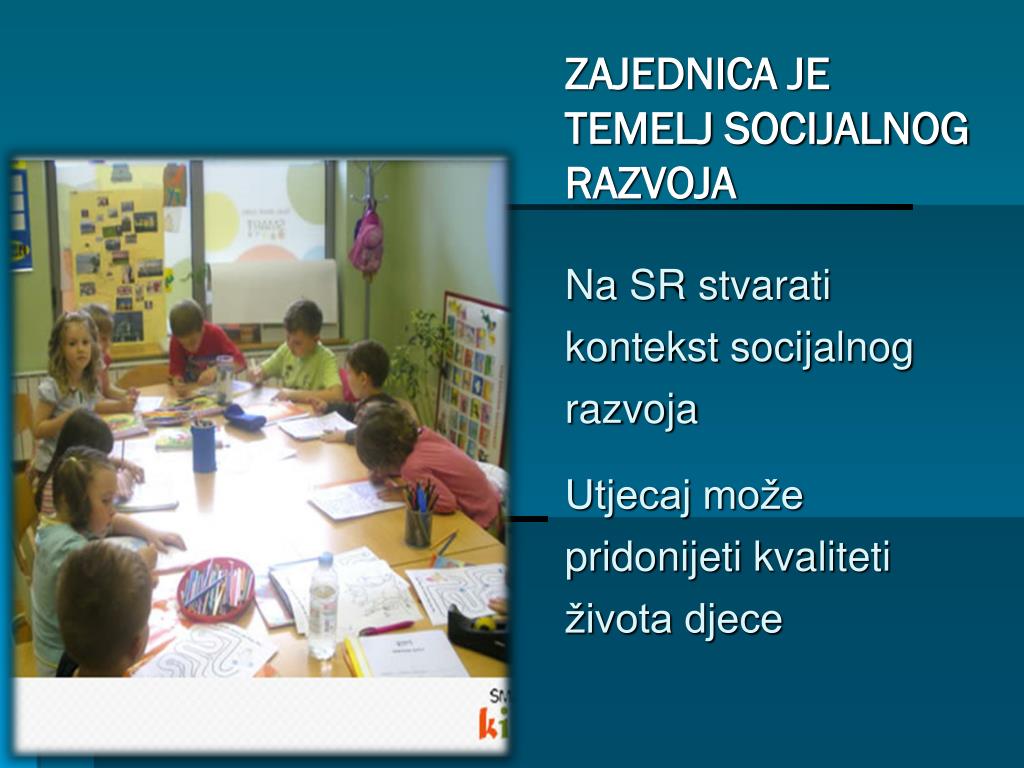 ZAJEDNICA JE TEMELJ SOCIJALNOG RAZVOJA

Na SR stvarati kontekst socijalnog razvoja

Utjecaj može pridonijeti kvaliteti života djece